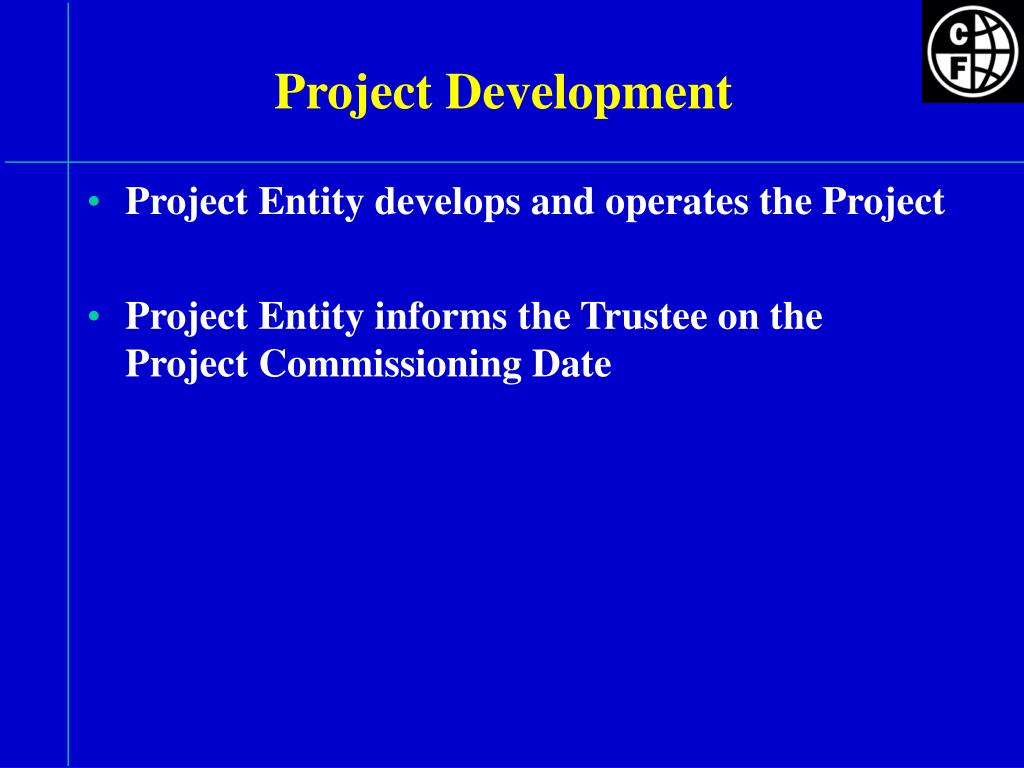 C F

Project Development

• Project Entity develops and operates the Project

• Project Entity informs the Trustee on the Project Commissioning Date